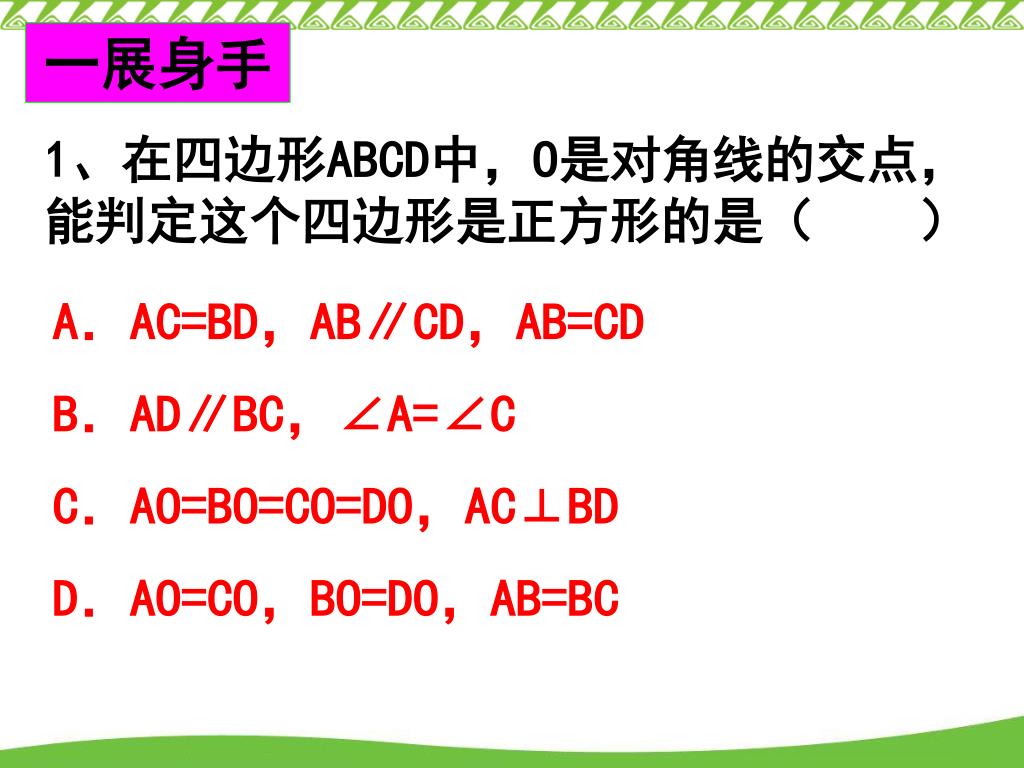 一展身手

1、在四边形ABCD中，O是对角线的交点，能判定这个四边形是正方形的是（　　）

A．AC=BD，AB∥CD，AB=CD

B．AD∥BC，∠A=∠C

C．AO=BO=CO=DO，AC⊥BD

D．AO=CO，BO=DO，AB=BC